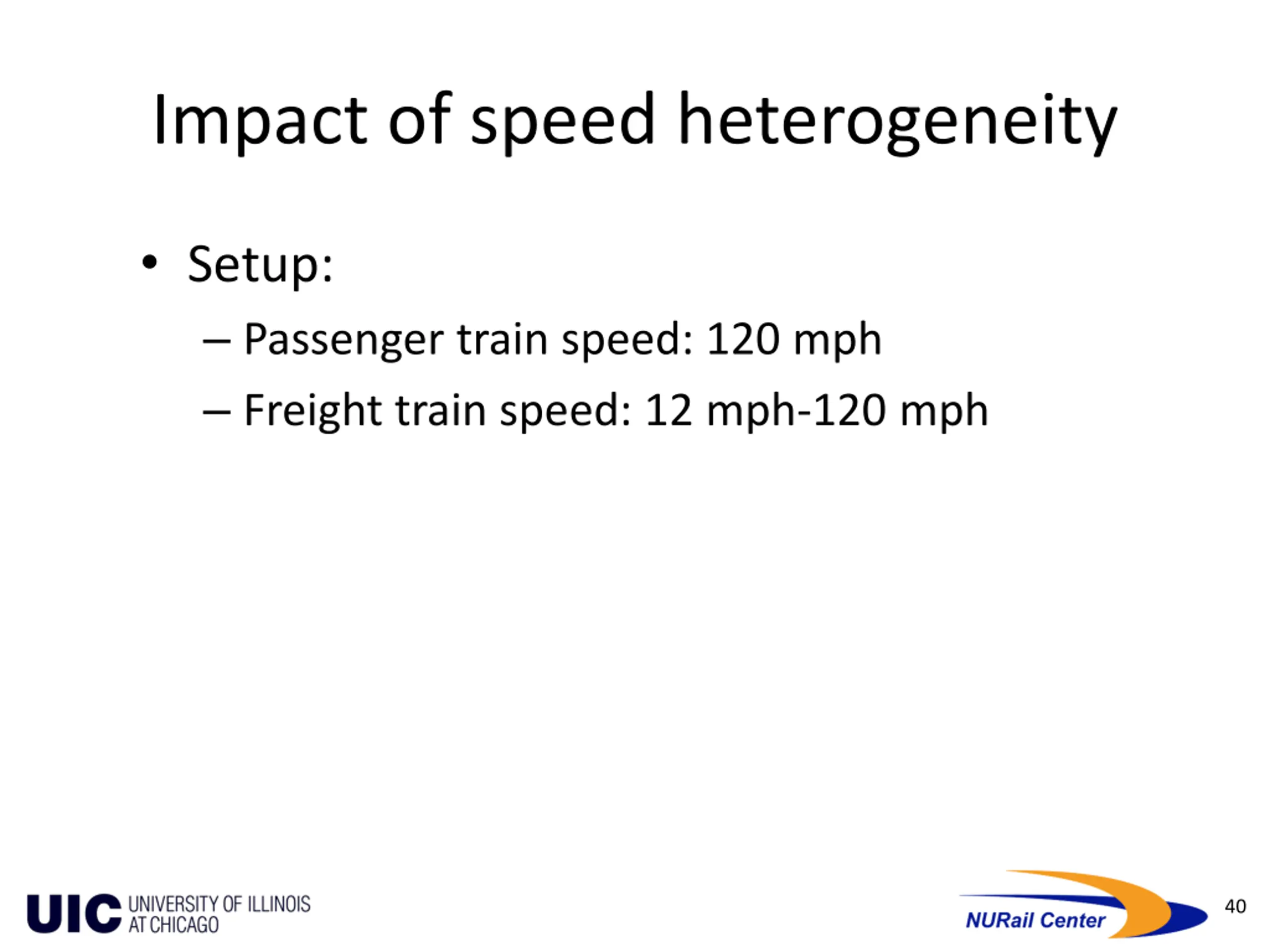 Impact of speed heterogeneity

• Setup:
– Passenger train speed: 120 mph
– Freight train speed: 12 mph-120 mph

UIC UNIVERSITY OF ILLINOIS AT CHICAGO

NURail Center

40